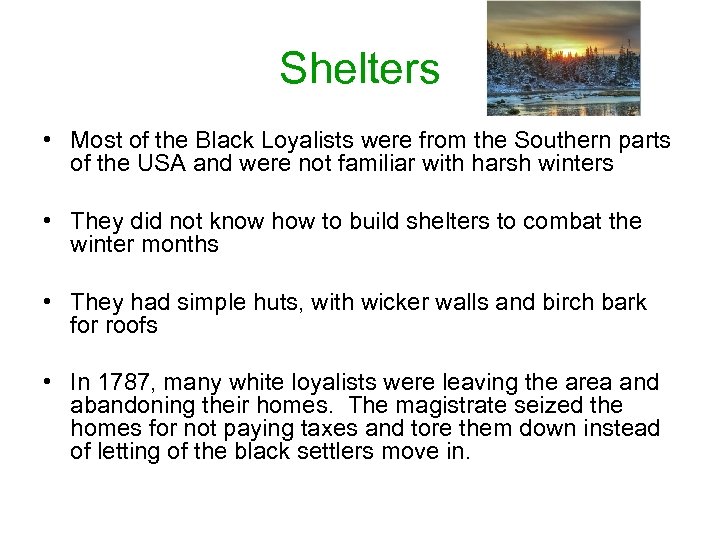 Shelters

• Most of the Black Loyalists were from the Southern parts of the USA and were not familiar with harsh winters

• They did not know how to build shelters to combat the winter months

• They had simple huts, with wicker walls and birch bark for roofs

• In 1787, many white loyalists were leaving the area and abandoning their homes. The magistrate seized the homes for not paying taxes and tore them down instead of letting of the black settlers move in.